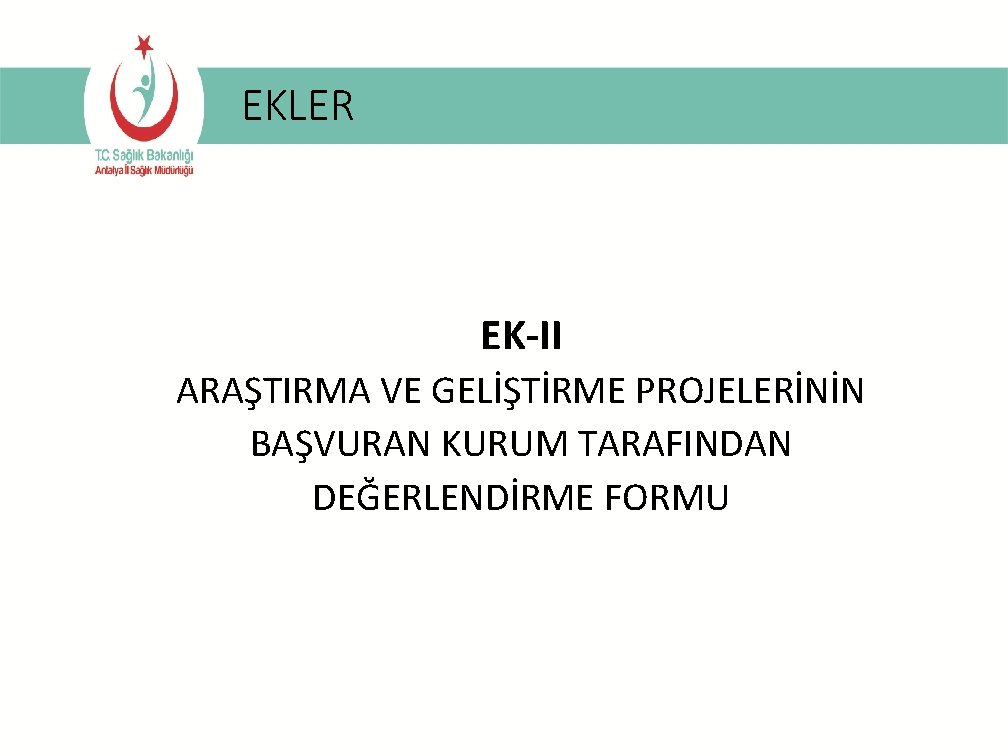 T.C. Sağlık Bakanlığı
Antalya İl Sağlık Müdürlüğü

EKLER

EK-II

ARAŞTIRMA VE GELİŞTİRME PROJELERİNİN BAŞVURAN KURUM TARAFINDAN DEĞERLENDİRME FORMU